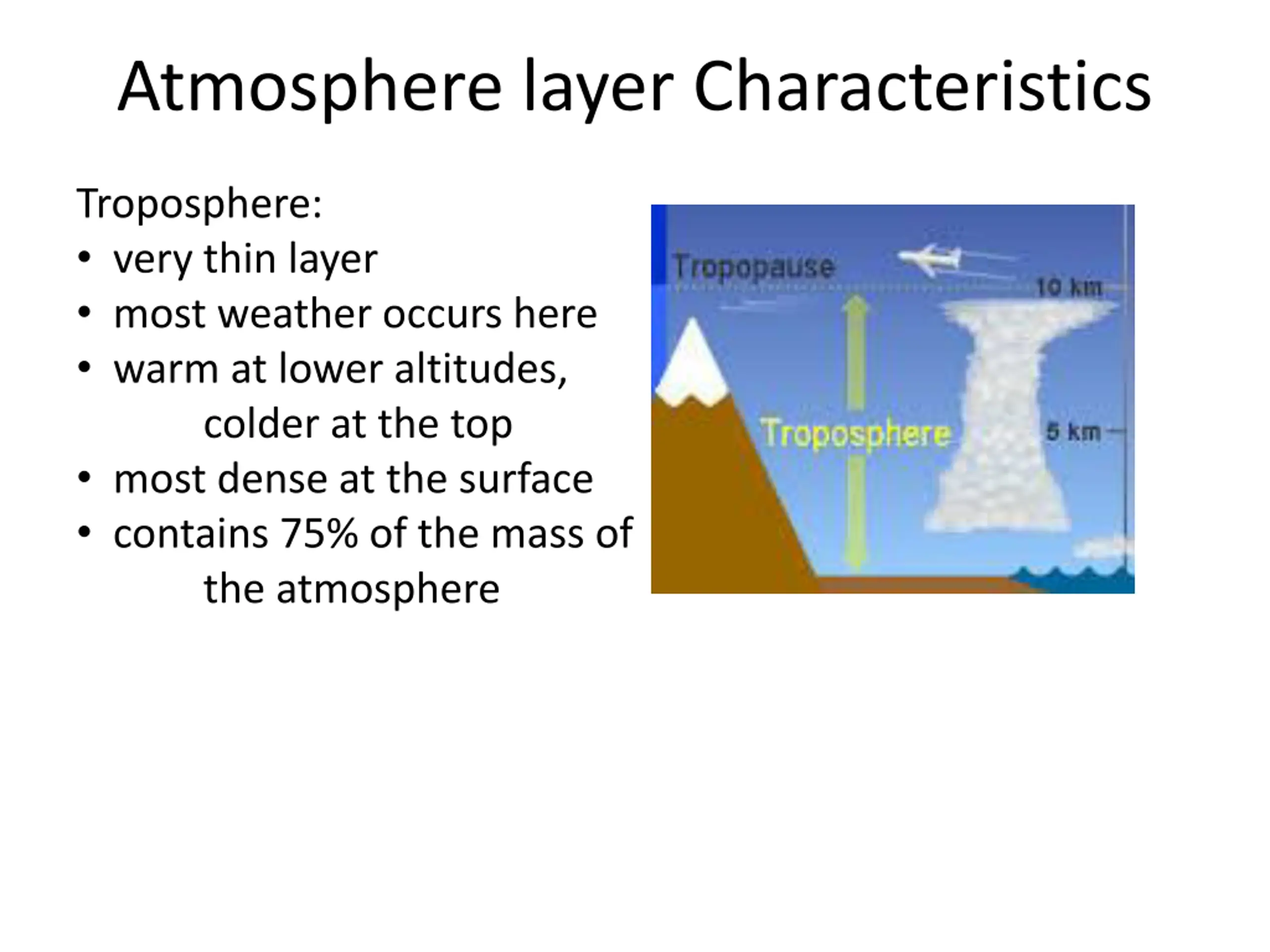 Atmosphere layer Characteristics

Troposphere:
• very thin layer
• most weather occurs here
• warm at lower altitudes, colder at the top
• most dense at the surface
• contains 75% of the mass of the atmosphere

Tropopause
10 km
Troposphere
5 km